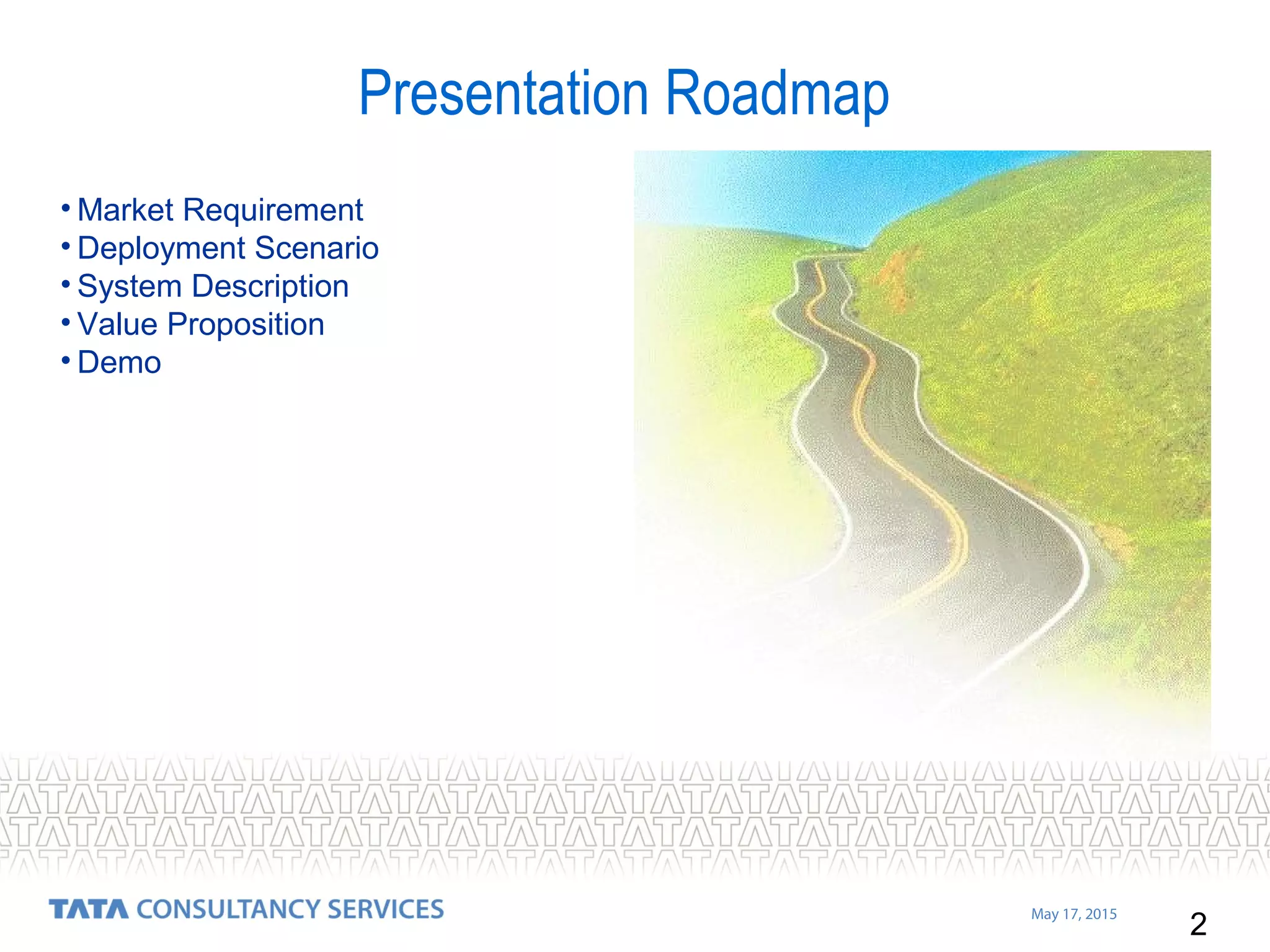 Presentation Roadmap

• Market Requirement
• Deployment Scenario
• System Description
• Value Proposition
• Demo

TATA CONSULTANCY SERVICES

May 17, 2015

2